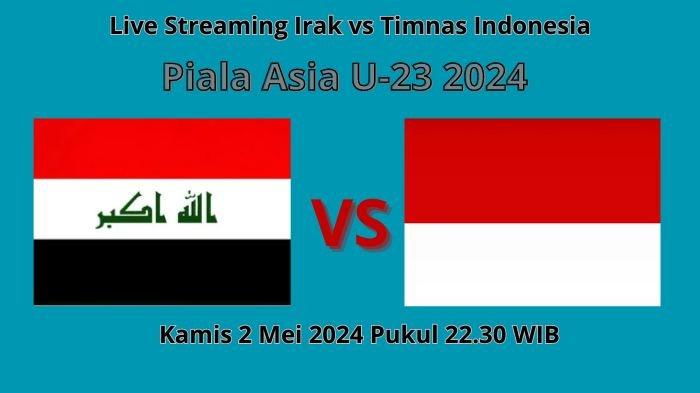 Live Streaming Irak vs Timnas Indonesia

Piala Asia U-23 2024

الله اكبر

VS

Kamis 2 Mei 2024 Pukul 22.30 WIB